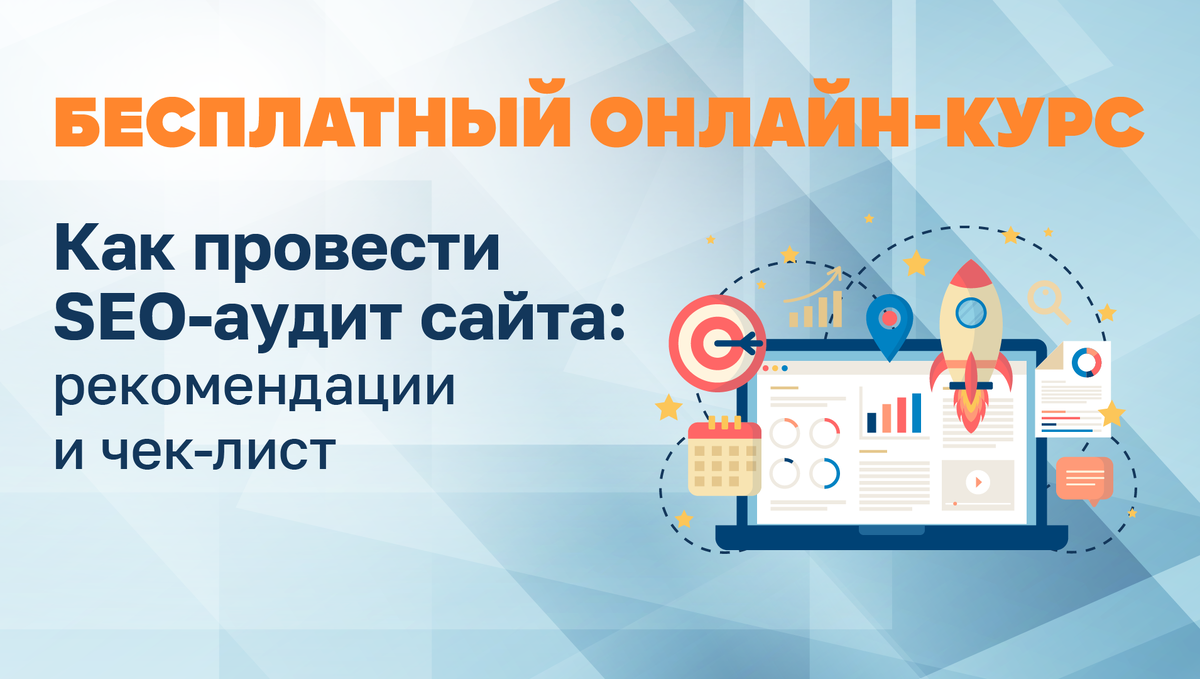 БЕСПЛАТНЫЙ ОНЛАЙН-КУРС

Как провести SEO-аудит сайта: рекомендации и чек-лист